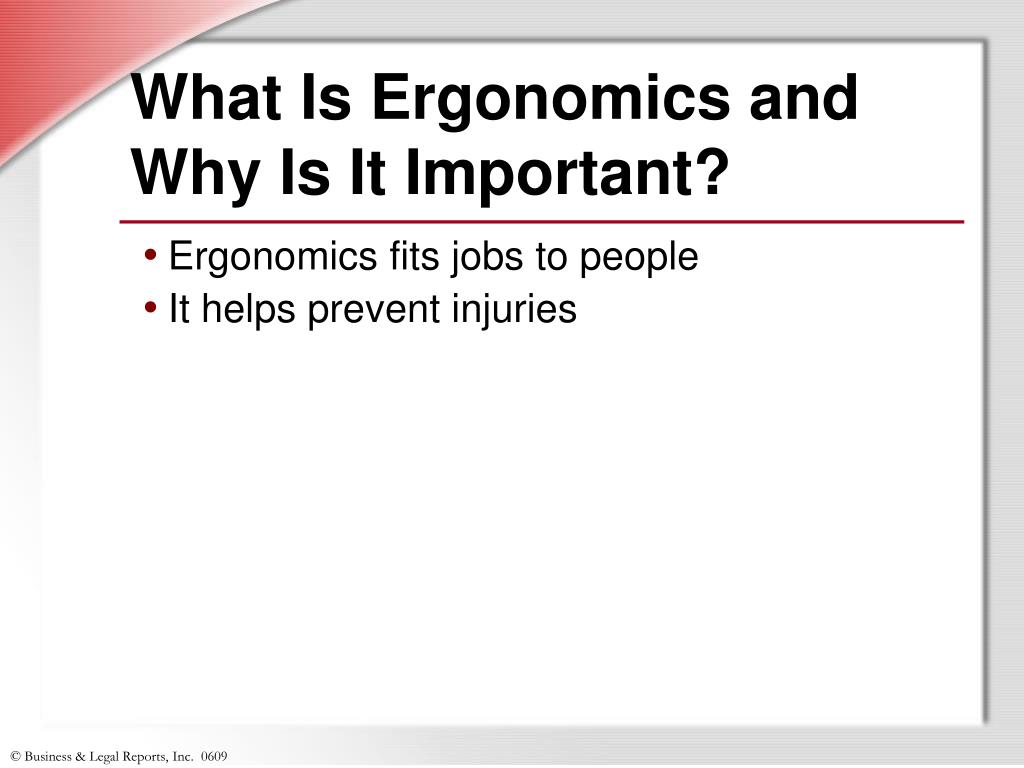 What Is Ergonomics and Why Is It Important?

• Ergonomics fits jobs to people
• It helps prevent injuries

© Business & Legal Reports, Inc. 0609